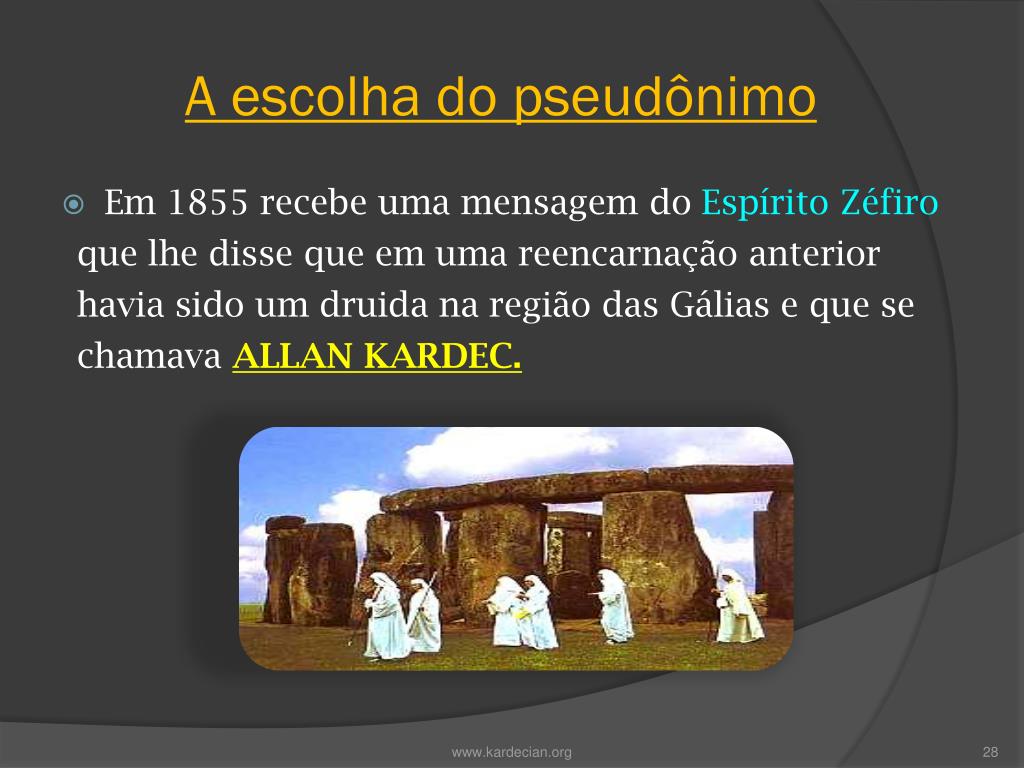 A escolha do pseudônimo

Em 1855 recebe uma mensagem do Espírito Zéfiro que lhe disse que em uma reencarnação anterior havia sido um druida na região das Gálias e que se chamava ALLAN KARDEC.

www.kardecian.org

28